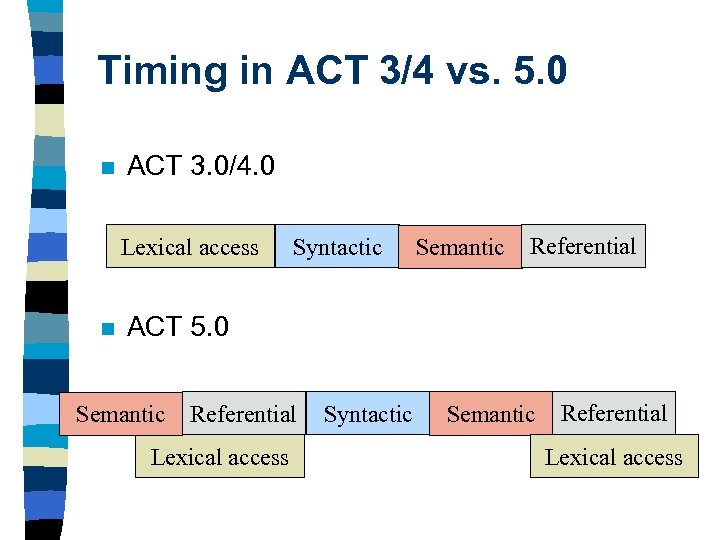 Timing in ACT 3/4 vs. 5.0

ACT 3.0/4.0

Lexical access Syntactic Semantic Referential

ACT 5.0

Semantic Referential Syntactic Semantic Referential

Lexical access Lexical access